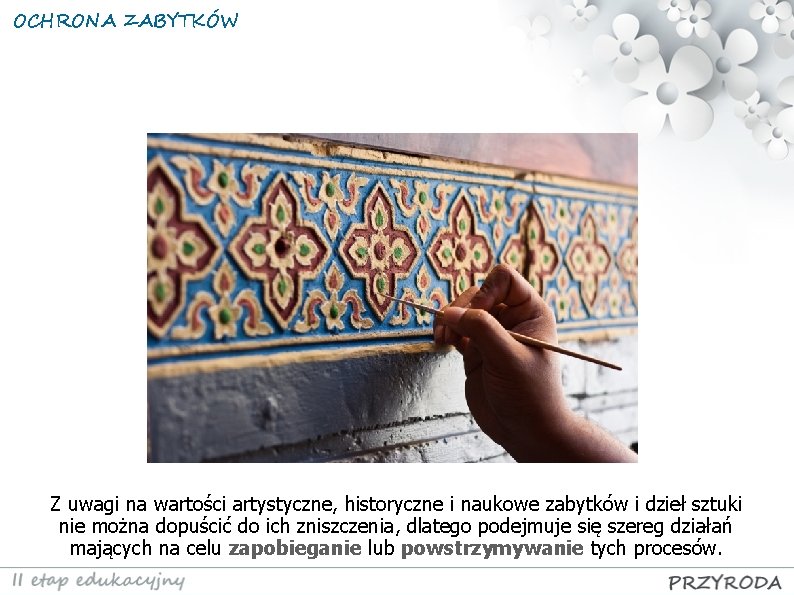 OCHRONA ZABYTKÓW

Z uwagi na wartości artystyczne, historyczne i naukowe zabytków i dzieł sztuki nie można dopuścić do ich zniszczenia, dlatego podejmuje się szereg działań mających na celu zapobieganie lub powstrzymywanie tych procesów.

II etap edukacyjny

PRZYRODA